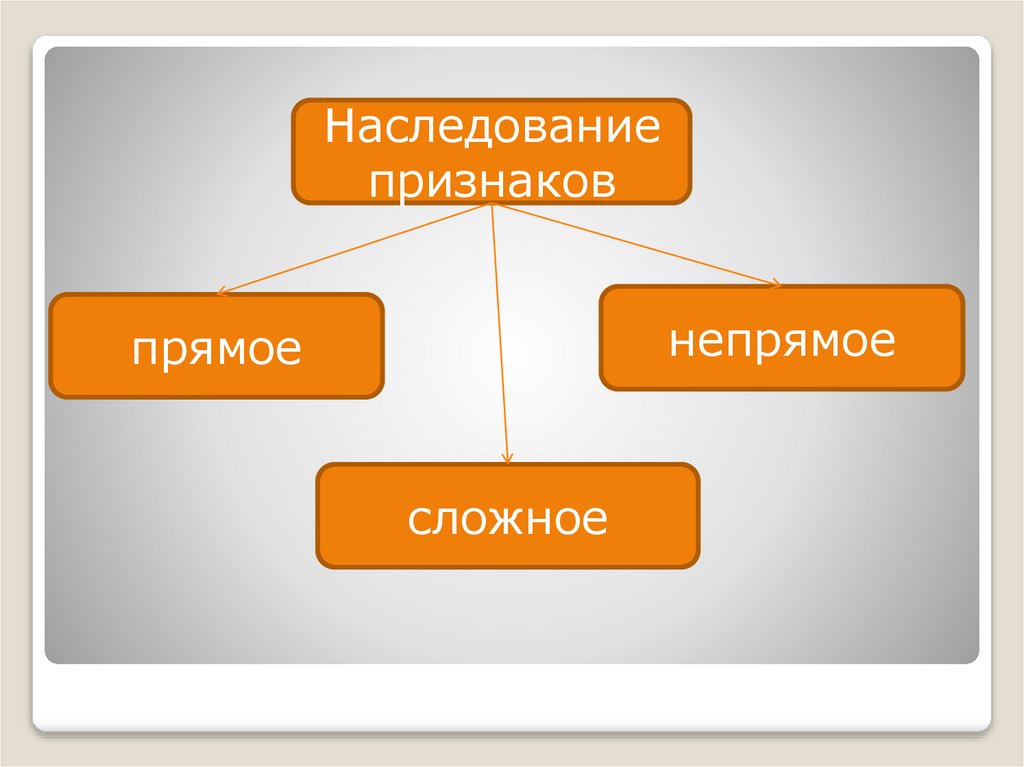 Наследование признаков

прямое

непрямое

сложное